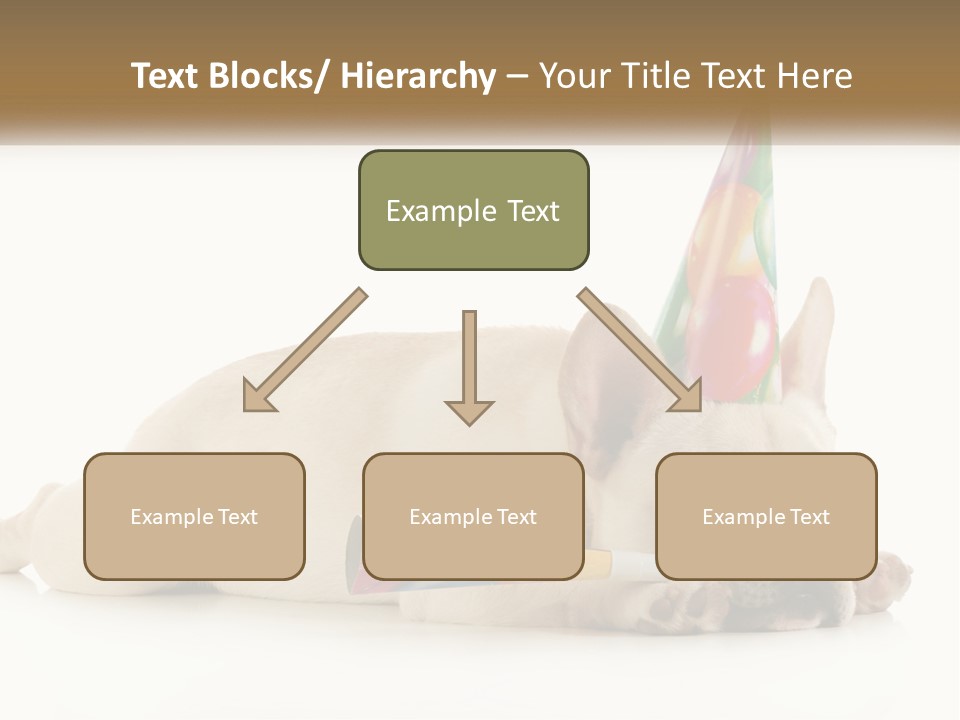 Text Blocks/ Hierarchy – Your Title Text Here

Example Text

Example Text

Example Text

Example Text